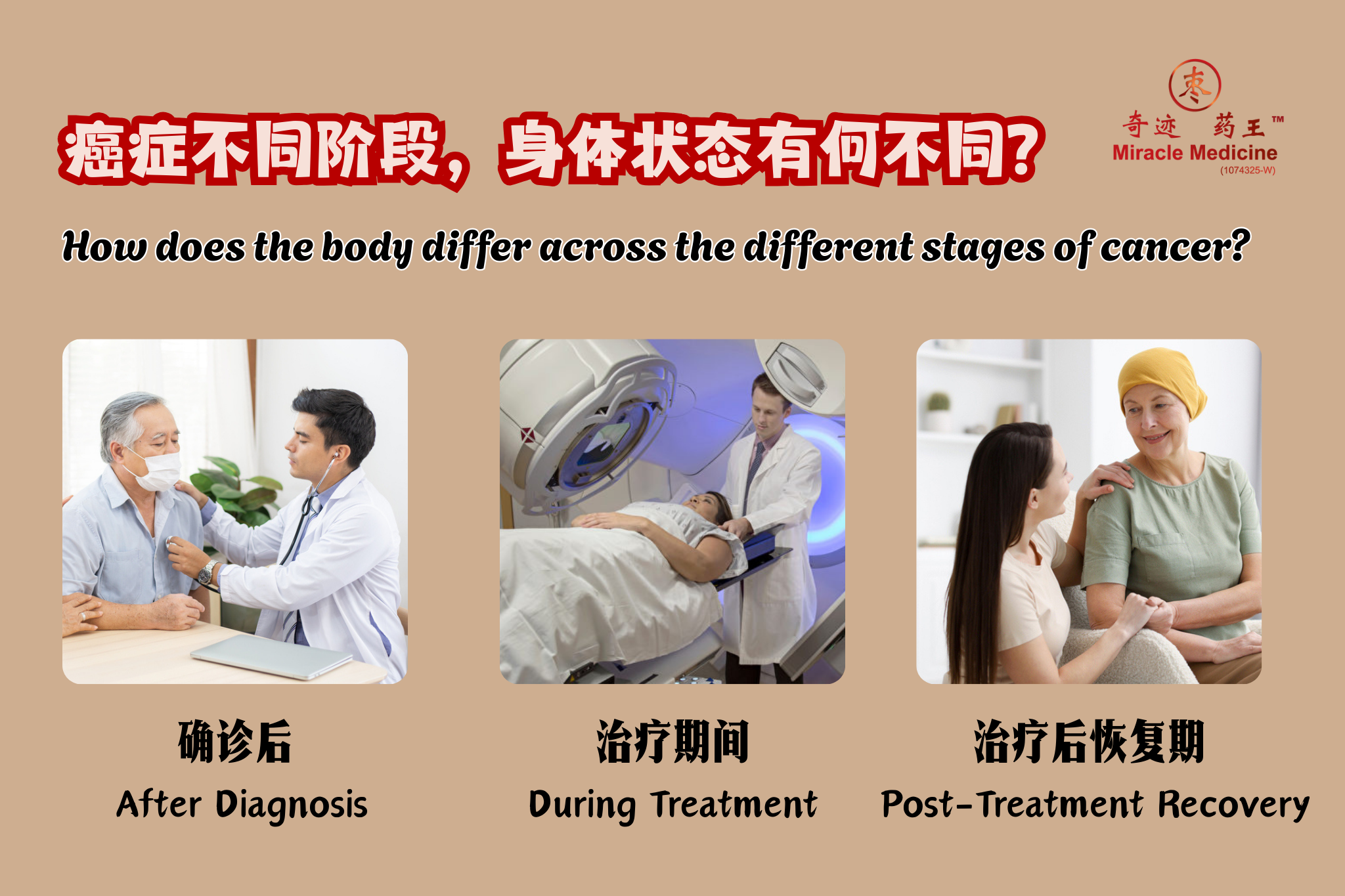 癌症不同阶段，身体状态有何不同？

枣
奇迹 药王™
Miracle Medicine
(1074325-W)

How does the body differ across the different stages of cancer?

确诊后
After Diagnosis

治疗期间
During Treatment

治疗后恢复期
Post-Treatment Recovery